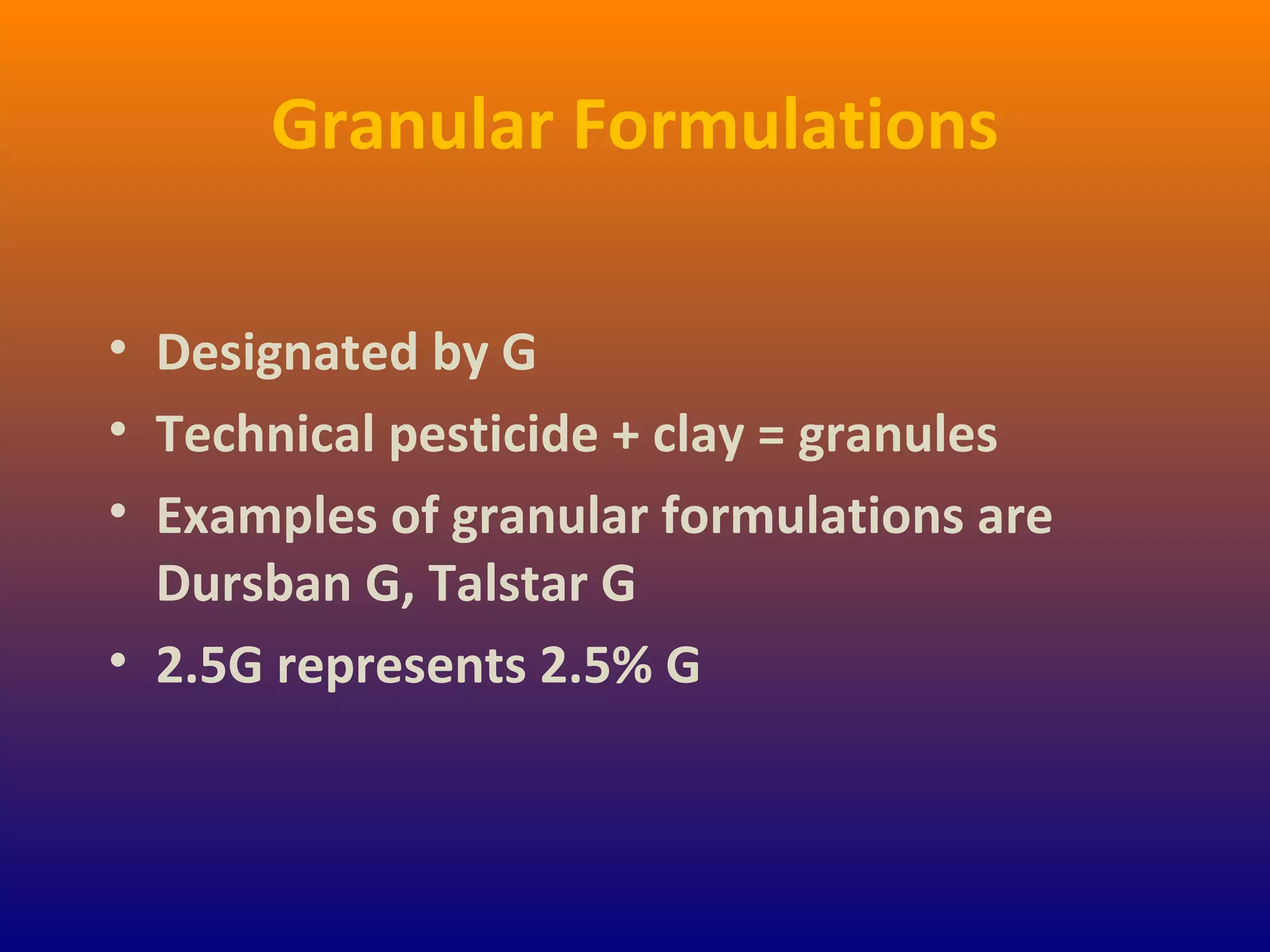 Granular Formulations

• Designated by G
• Technical pesticide + clay = granules
• Examples of granular formulations are Dursban G, Talstar G
• 2.5G represents 2.5% G